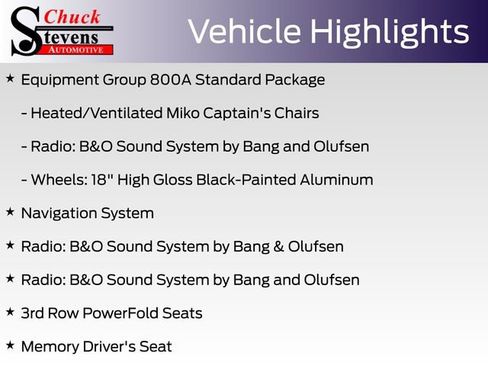 Chuck
Stevens
AUTOMOTIVE

Vehicle Highlights

★ Equipment Group 800A Standard Package

- Heated/Ventilated Miko Captain's Chairs

- Radio: B&O Sound System by Bang and Olufsen

- Wheels: 18" High Gloss Black-Painted Aluminum

★ Navigation System

★ Radio: B&O Sound System by Bang & Olufsen

★ Radio: B&O Sound System by Bang and Olufsen

★ 3rd Row PowerFold Seats

★ Memory Driver's Seat